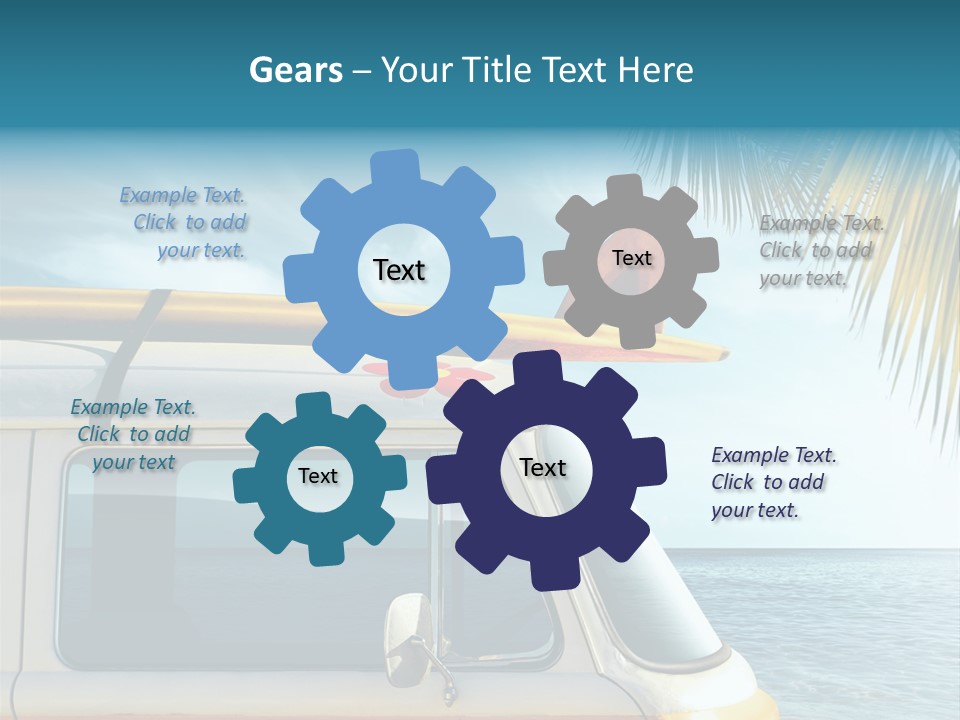 Gears – Your Title Text Here

Example Text. Click to add your text.

Text

Text

Example Text. Click to add your text.

Example Text. Click to add your text

Text

Text

Example Text. Click to add your text.